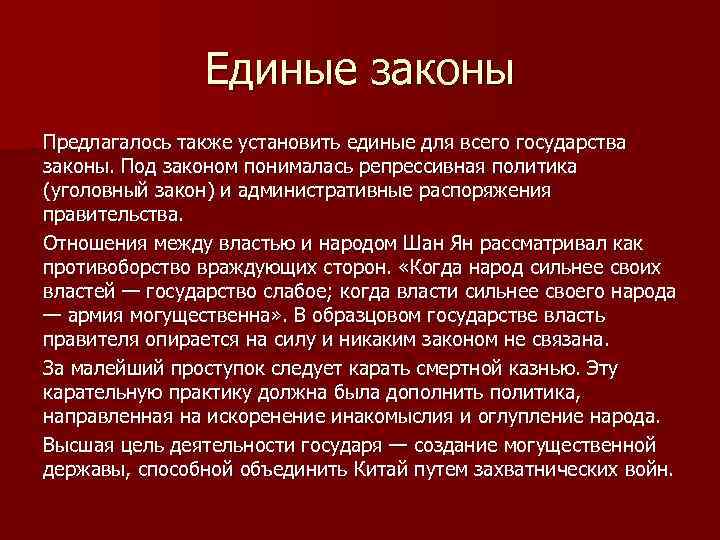 Единые законы

Предлагалось также установить единые для всего государства законы. Под законом понималась репрессивная политика (уголовный закон) и административные распоряжения правительства.

Отношения между властью и народом Шан Ян рассматривал как противоборство враждующих сторон. «Когда народ сильнее своих властей — государство слабое; когда власти сильнее своего народа — армия могущественна». В образцовом государстве власть правителя опирается на силу и никаким законом не связана.

За малейший проступок следует карать смертной казнью. Эту карательную практику должна была дополнить политика, направленная на искоренение инакомыслия и оглупление народа.

Высшая цель деятельности государя — создание могущественной державы, способной объединить Китай путем захватнических войн.